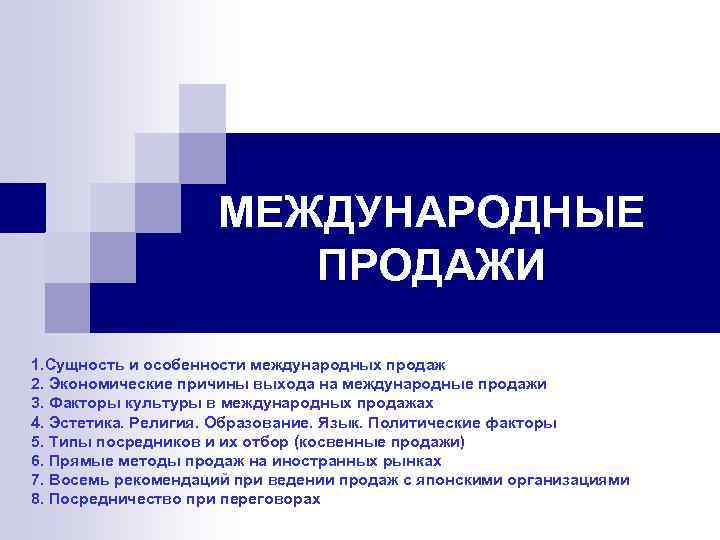 МЕЖДУНАРОДНЫЕ ПРОДАЖИ

1.Сущность и особенности международных продаж
2. Экономические причины выхода на международные продажи
3. Факторы культуры в международных продажах
4. Эстетика. Религия. Образование. Язык. Политические факторы
5. Типы посредников и их отбор (косвенные продажи)
6. Прямые методы продаж на иностранных рынках
7. Восемь рекомендаций при ведении продаж с японскими организациями
8. Посредничество при переговорах